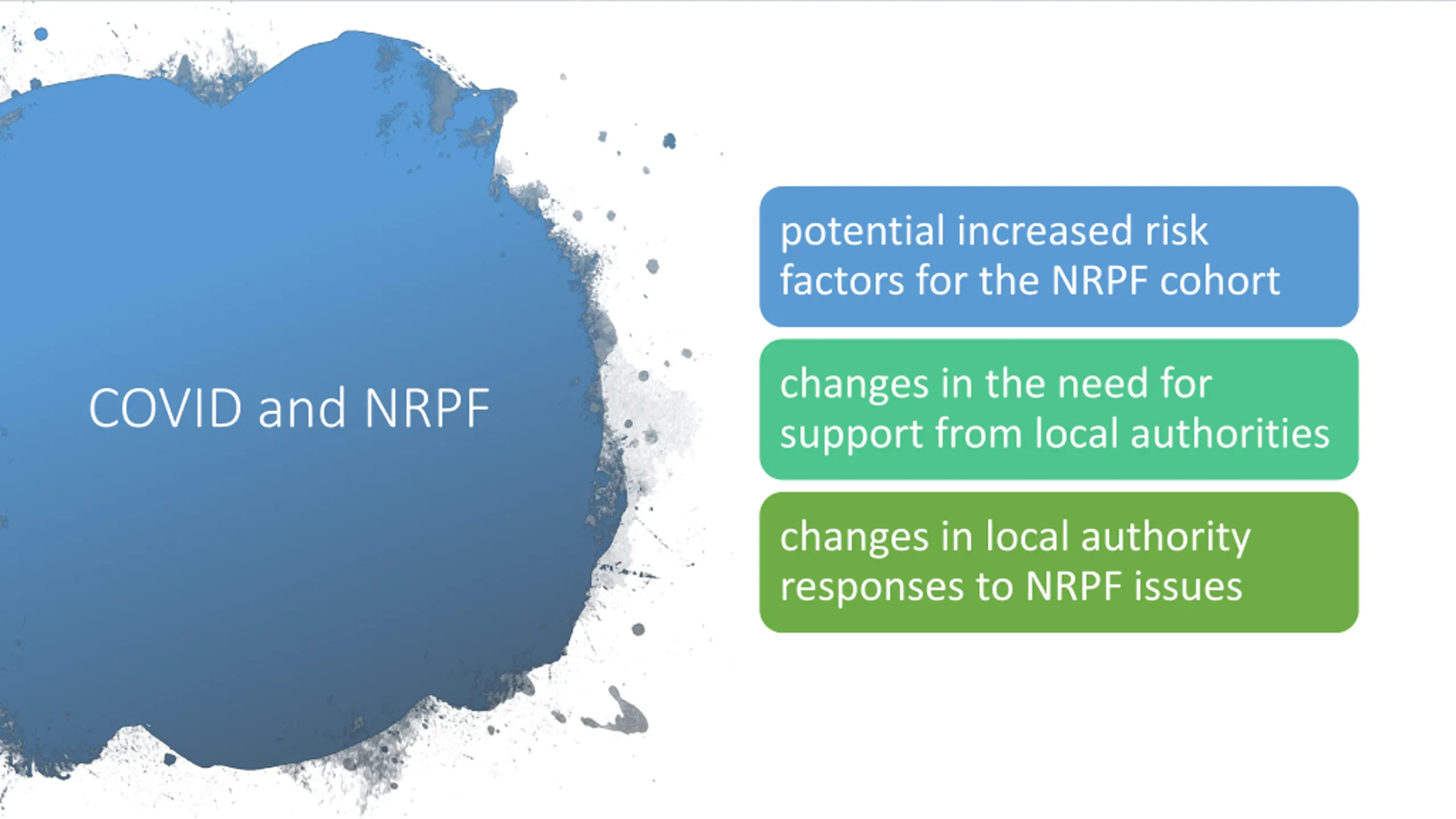 COVID and NRPF

potential increased risk factors for the NRPF cohort

changes in the need for support from local authorities

changes in local authority responses to NRPF issues